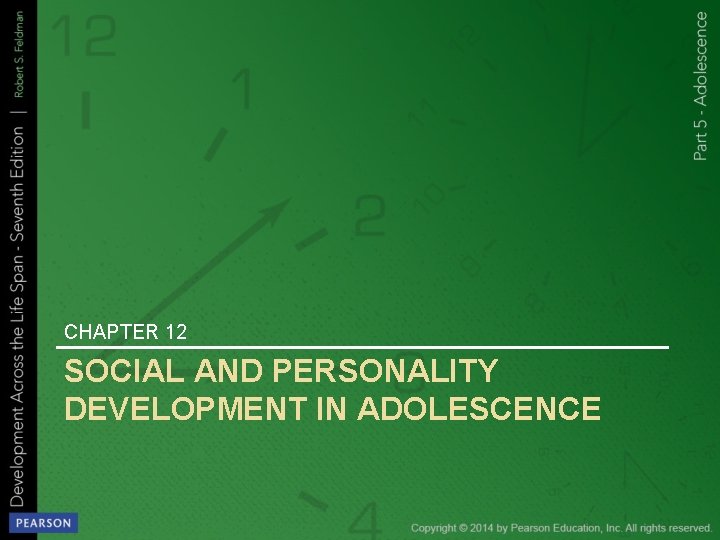 Development Across the Life Span - Seventh Edition | Robert S. Feldman

Part 5 - Adolescence

CHAPTER 12

SOCIAL AND PERSONALITY DEVELOPMENT IN ADOLESCENCE

PEARSON

Copyright © 2014 by Pearson Education, Inc. All rights reserved.